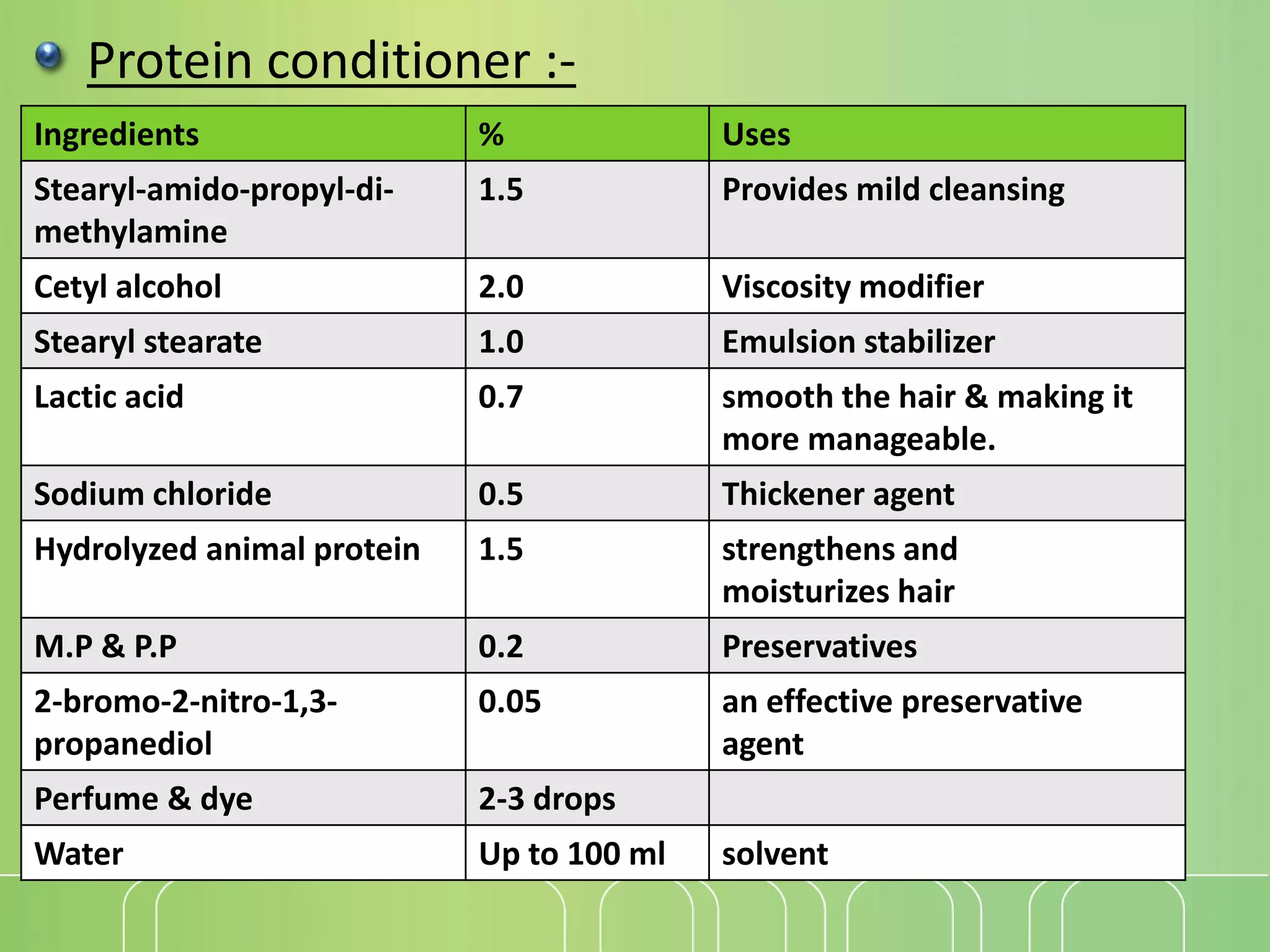 Protein conditioner :-

| Ingredients | % | Uses |
|---|---|---|
| Stearyl-amido-propyl-di-methylamine | 1.5 | Provides mild cleansing |
| Cetyl alcohol | 2.0 | Viscosity modifier |
| Stearyl stearate | 1.0 | Emulsion stabilizer |
| Lactic acid | 0.7 | smooth the hair & making it more manageable. |
| Sodium chloride | 0.5 | Thickener agent |
| Hydrolyzed animal protein | 1.5 | strengthens and moisturizes hair |
| M.P & P.P | 0.2 | Preservatives |
| 2-bromo-2-nitro-1,3-propanediol | 0.05 | an effective preservative agent |
| Perfume & dye | 2-3 drops | |
| Water | Up to 100 ml | solvent |